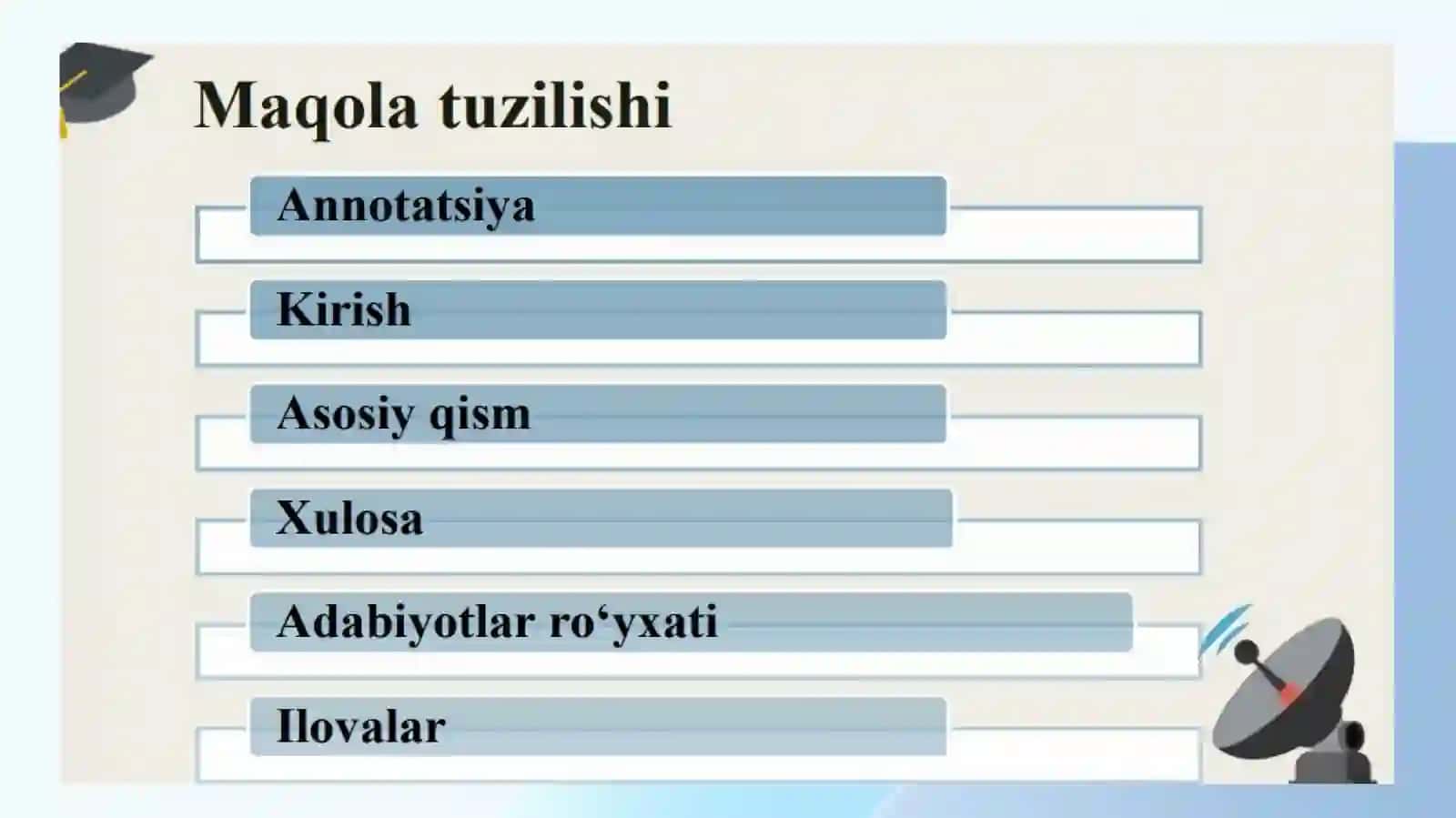 Maqola tuzilishi

Annotatsiya

Kirish

Asosiy qism

Xulosa

Adabiyotlar ro‘yxati

Ilovalar